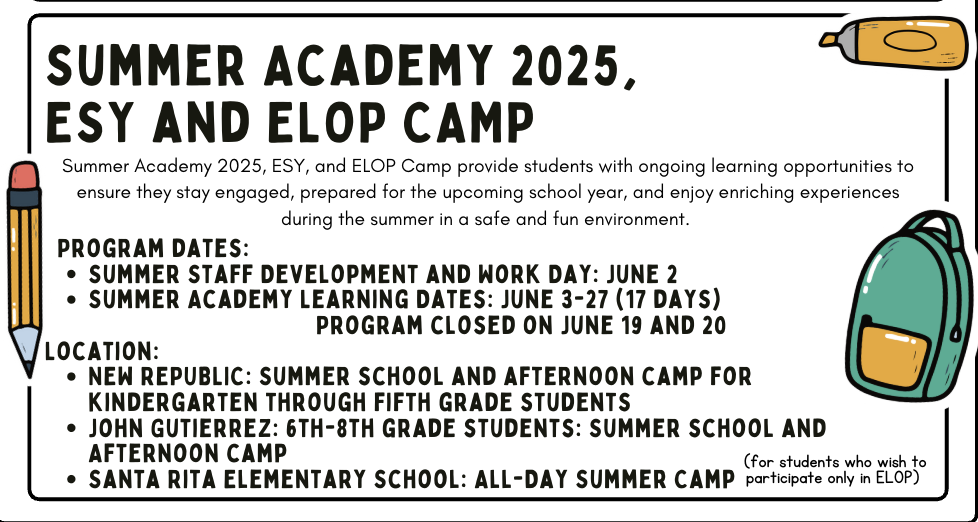 SUMMER ACADEMY 2025,
ESY AND ELOP CAMP

Summer Academy 2025, ESY, and ELOP Camp provide students with ongoing learning opportunities to ensure they stay engaged, prepared for the upcoming school year, and enjoy enriching experiences during the summer in a safe and fun environment.

PROGRAM DATES:
• SUMMER STAFF DEVELOPMENT AND WORK DAY: JUNE 2
• SUMMER ACADEMY LEARNING DATES: JUNE 3-27 (17 DAYS)
PROGRAM CLOSED ON JUNE 19 AND 20

LOCATION:
• NEW REPUBLIC: SUMMER SCHOOL AND AFTERNOON CAMP FOR KINDERGARTEN THROUGH FIFTH GRADE STUDENTS
• JOHN GUTIERREZ: 6TH-8TH GRADE STUDENTS: SUMMER SCHOOL AND AFTERNOON CAMP
• SANTA RITA ELEMENTARY SCHOOL: ALL-DAY SUMMER CAMP (for students who wish to participate only in ELOP)